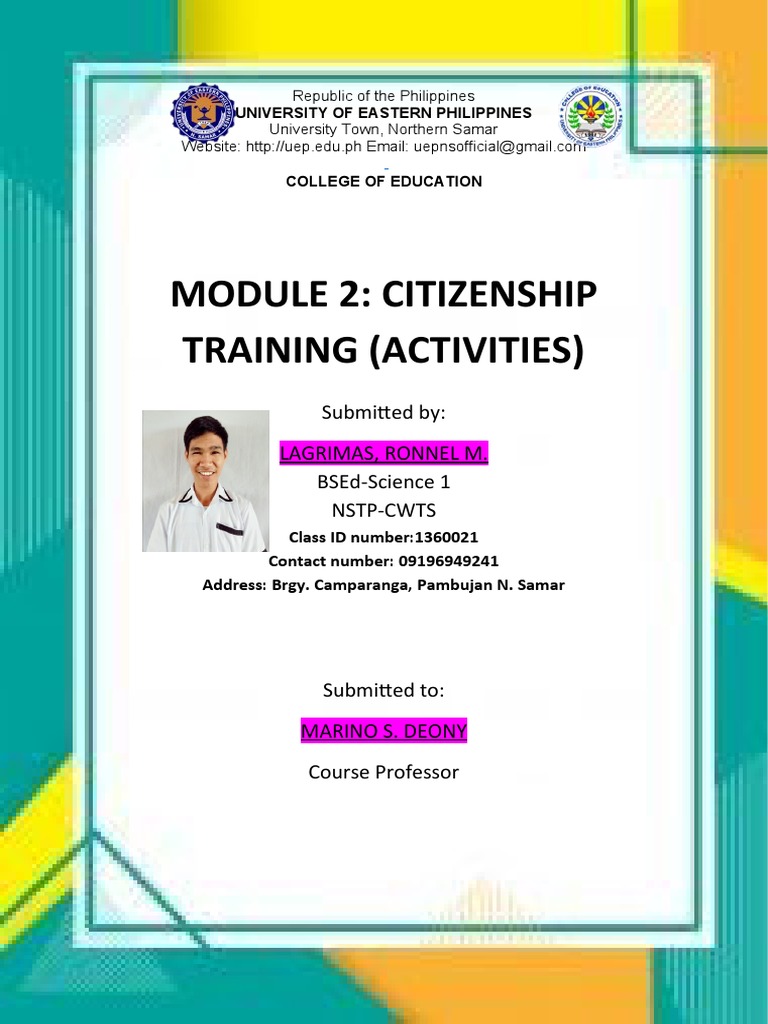 Republic of the Philippines
UNIVERSITY OF EASTERN PHILIPPINES
University Town, Northern Samar
Website: http://uep.edu.ph Email: uepnsofficial@gmail.com

COLLEGE OF EDUCATION

MODULE 2: CITIZENSHIP TRAINING (ACTIVITIES)

Submitted by:

LAGRIMAS, RONNEL M.
BSEd-Science 1
NSTP-CWTS
Class ID number:1360021
Contact number: 09196949241
Address: Brgy. Camparanga, Pambujan N. Samar

Submitted to:

MARINO S. DEONY
Course Professor